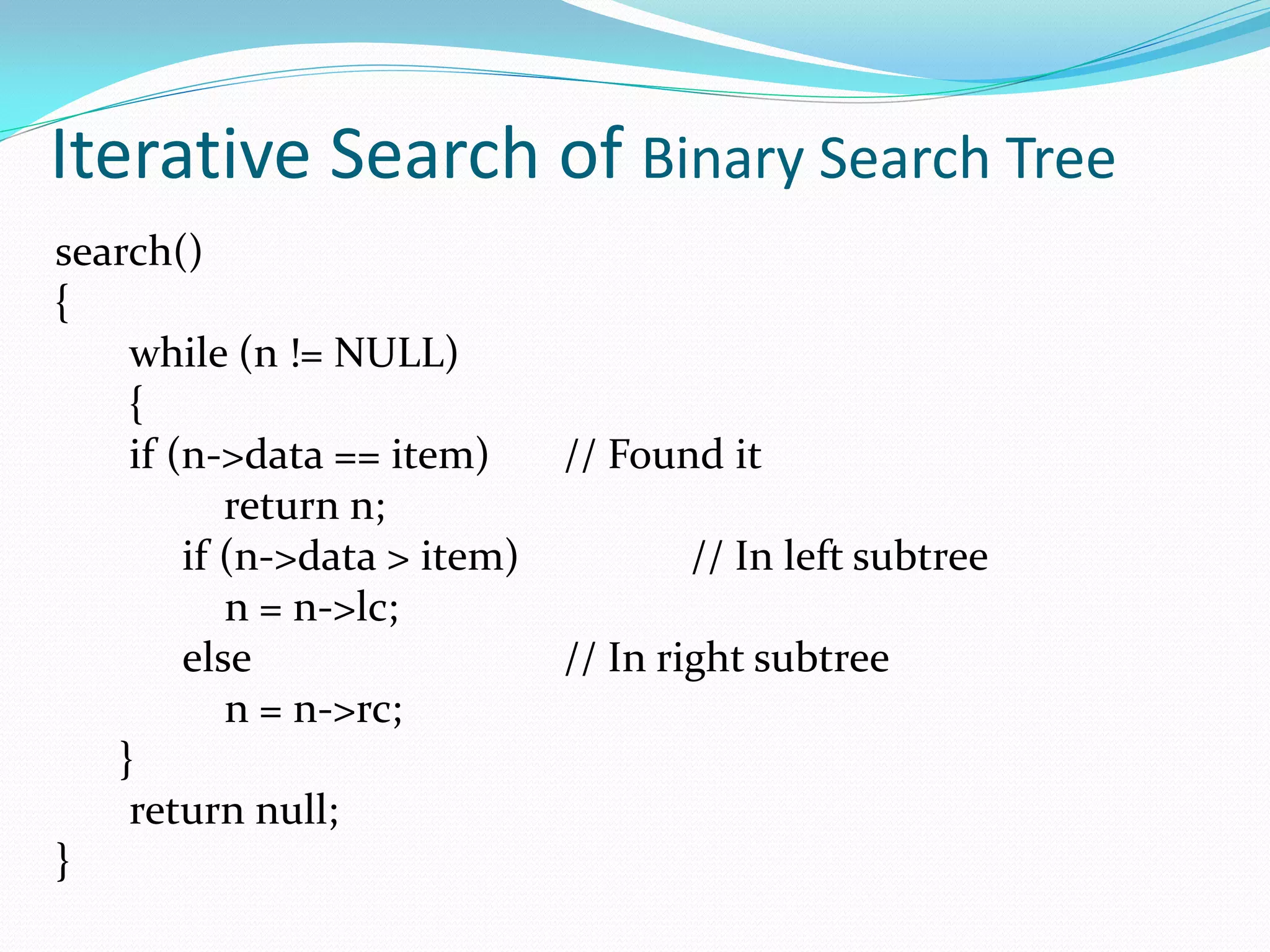 Iterative Search of Binary Search Tree

search()
{
while (n != NULL)
{
if (n->data == item) // Found it
return n;
if (n->data > item) // In left subtree
n = n->lc;
else // In right subtree
n = n->rc;
}
return null;
}